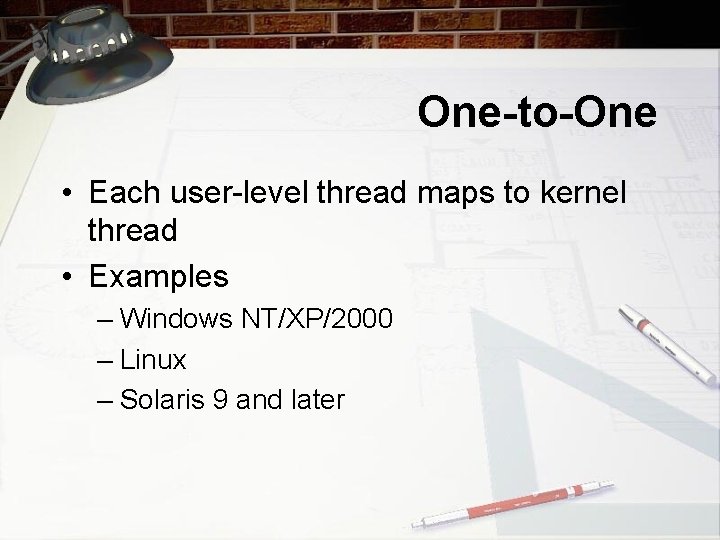 One-to-One

• Each user-level thread maps to kernel thread
• Examples
– Windows NT/XP/2000
– Linux
– Solaris 9 and later